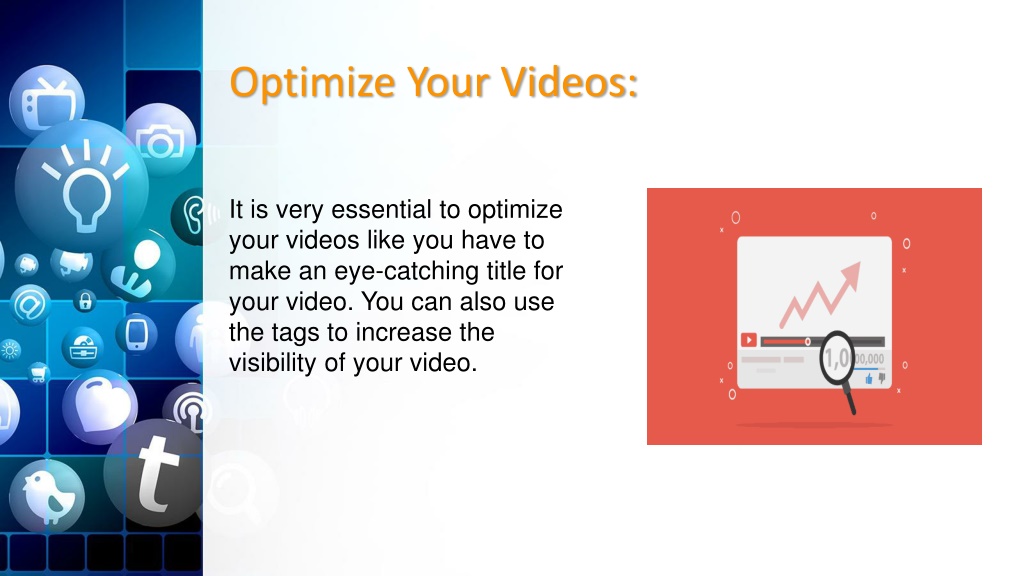 Optimize Your Videos:

It is very essential to optimize your videos like you have to make an eye-catching title for your video. You can also use the tags to increase the visibility of your video.

1,000,000